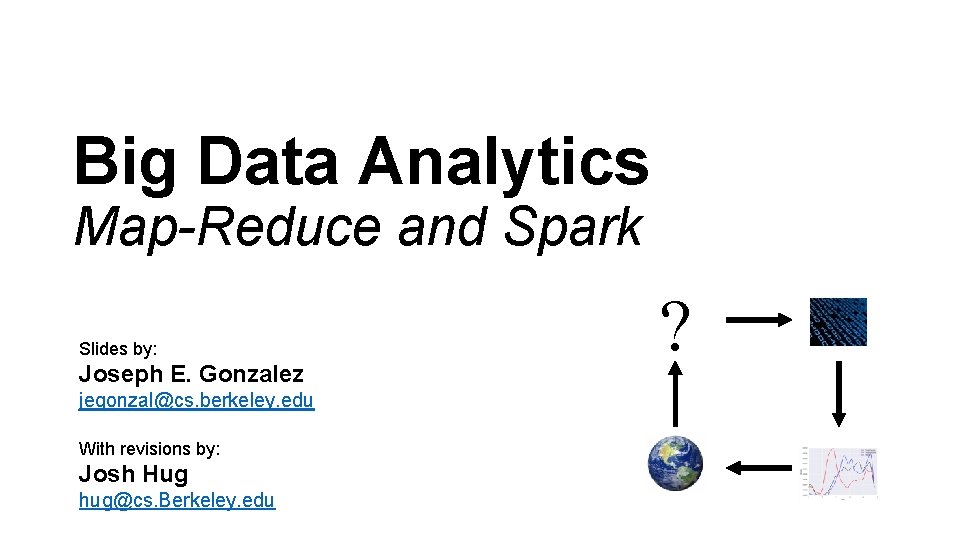 Big Data Analytics
Map-Reduce and Spark

Slides by:
Joseph E. Gonzalez
jegonzal@cs.berkeley.edu

With revisions by:
Josh Hug
hug@cs.Berkeley.edu

?